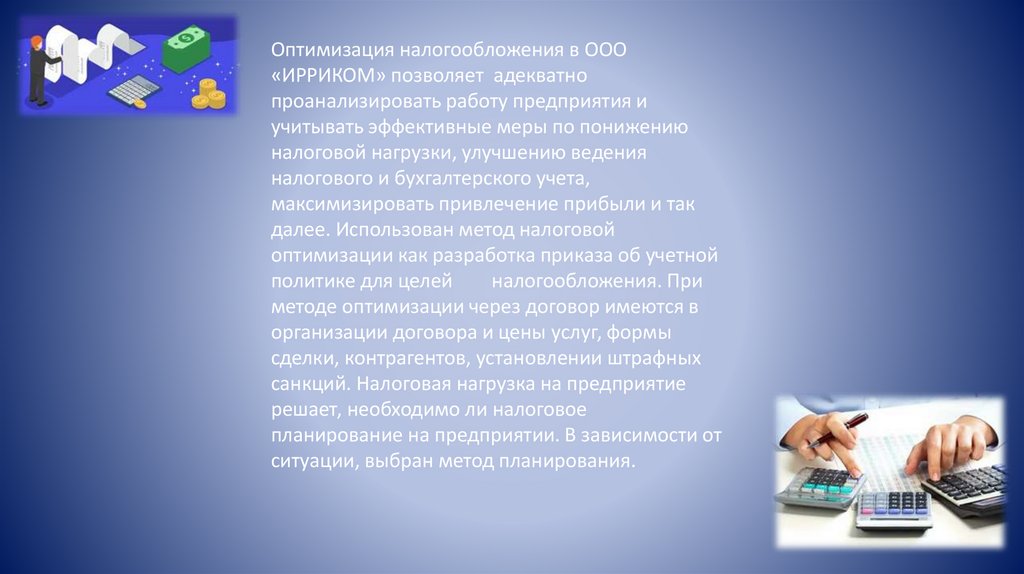 Оптимизация налогообложения в ООО «ИРРИКОМ» позволяет адекватно проанализировать работу предприятия и учитывать эффективные меры по понижению налоговой нагрузки, улучшению ведения налогового и бухгалтерского учета, максимизировать привлечение прибыли и так далее. Использован метод налоговой оптимизации как разработка приказа об учетной политике для целей налогообложения. При методе оптимизации через договор имеются в организации договора и цены услуг, формы сделки, контрагентов, установлении штрафных санкций. Налоговая нагрузка на предприятие решает, необходимо ли налоговое планирование на предприятии. В зависимости от ситуации, выбран метод планирования.